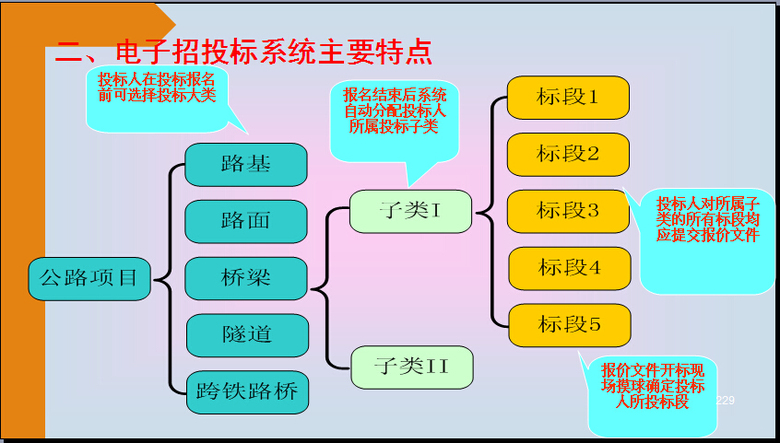 二、电子招投标系统主要特点

投标人在投标报名前可选择投标大类

报名结束后系统自动分配投标人所属投标子类

公路项目

路基

路面

桥梁

隧道

跨铁路桥

子类I

子类II

标段1

标段2

标段3

标段4

标段5

投标人对所属子类的所有标段均应提交报价文件

报价文件开标现场摸球确定投标人所投标段

229